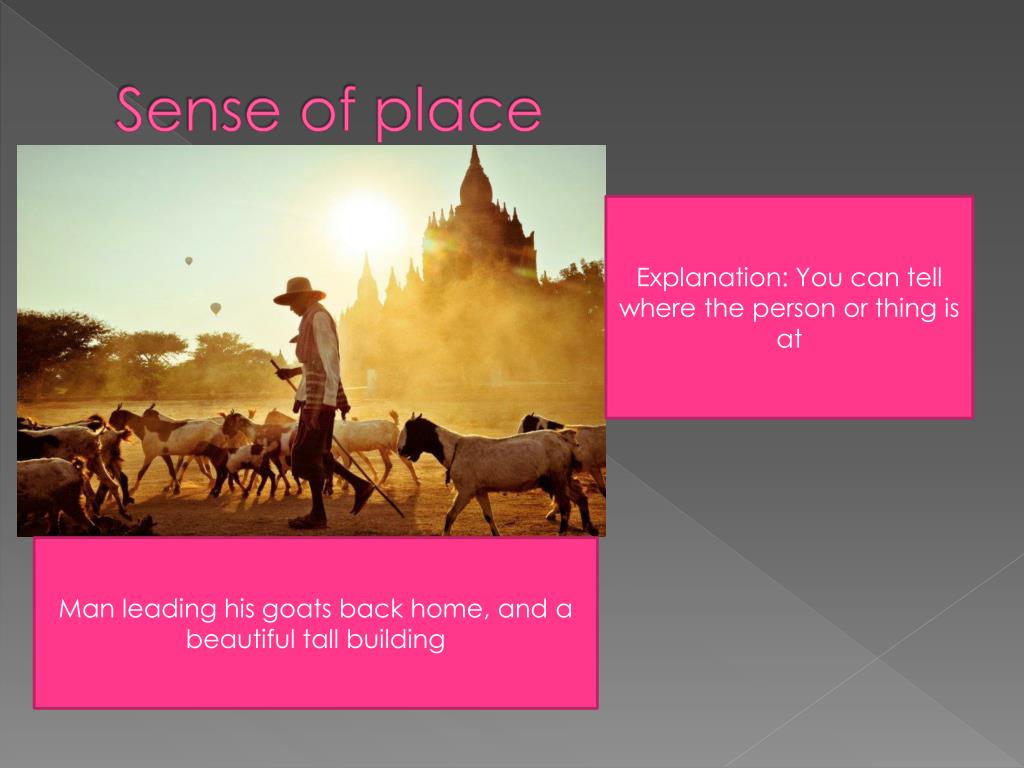 Sense of place

Explanation: You can tell where the person or thing is at

Man leading his goats back home, and a beautiful tall building